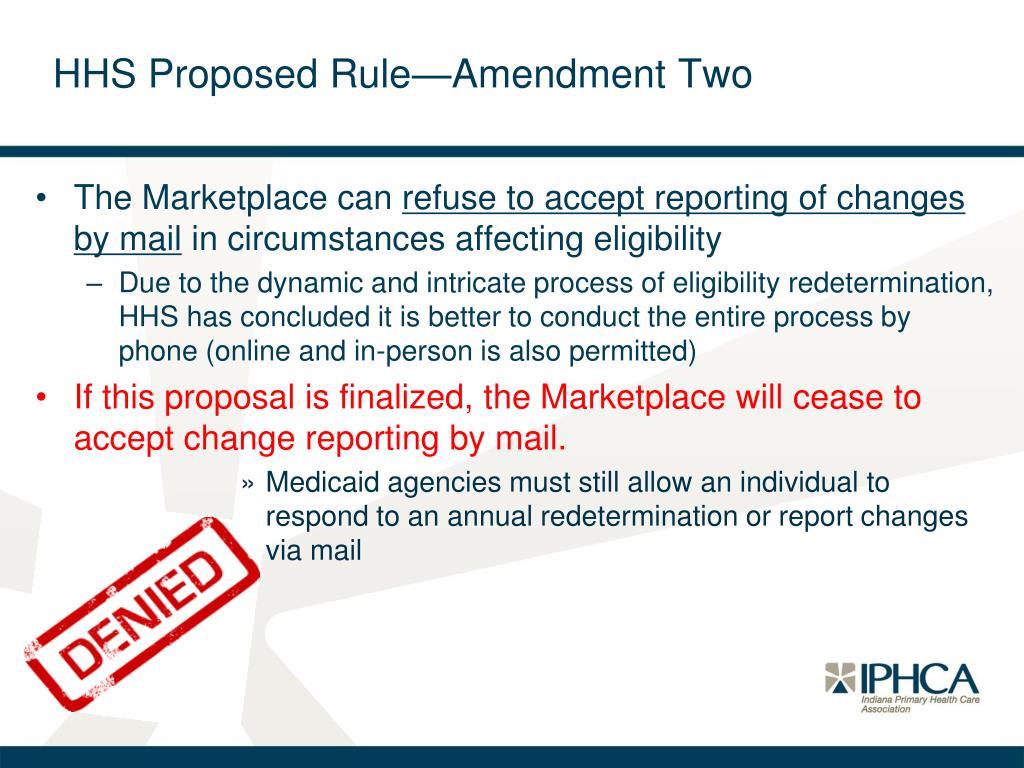 HHS Proposed Rule—Amendment Two

• The Marketplace can refuse to accept reporting of changes by mail in circumstances affecting eligibility

– Due to the dynamic and intricate process of eligibility redetermination, HHS has concluded it is better to conduct the entire process by phone (online and in-person is also permitted)

• If this proposal is finalized, the Marketplace will cease to accept change reporting by mail.

» Medicaid agencies must still allow an individual to respond to an annual redetermination or report changes via mail

DENIED

IPHCA
Indiana Primary Health Care Association